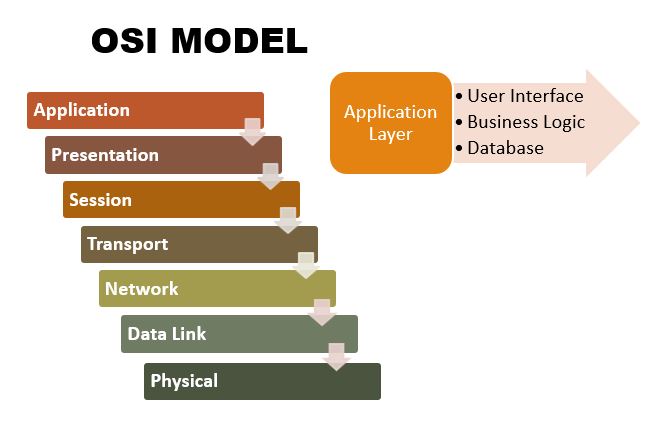 OSI MODEL

Application

Presentation

Session

Transport

Network

Data Link

Physical

Application Layer

• User Interface
• Business Logic
• Database